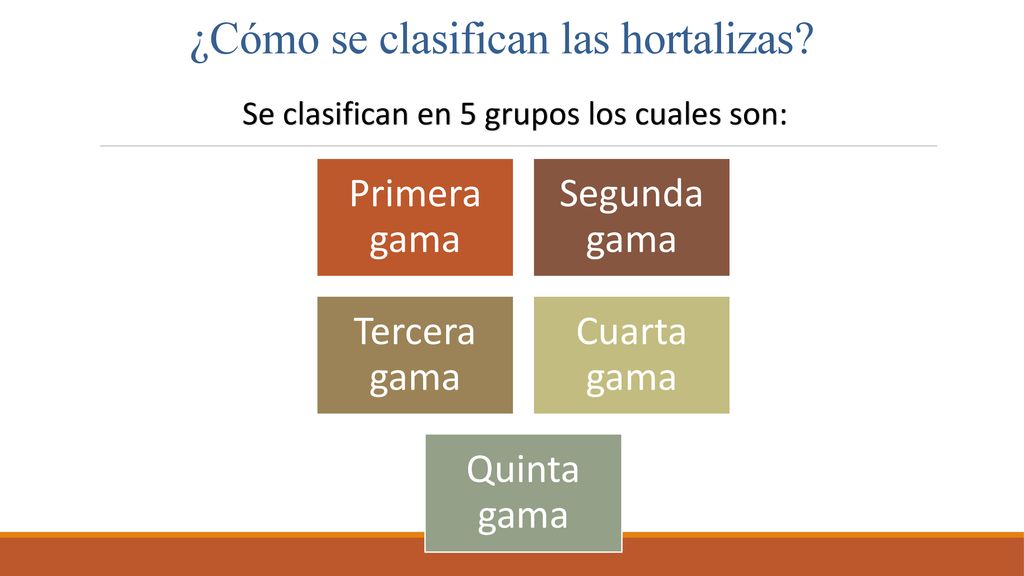 ¿Cómo se clasifican las hortalizas?

Se clasifican en 5 grupos los cuales son:

Primera gama

Segunda gama

Tercera gama

Cuarta gama

Quinta gama